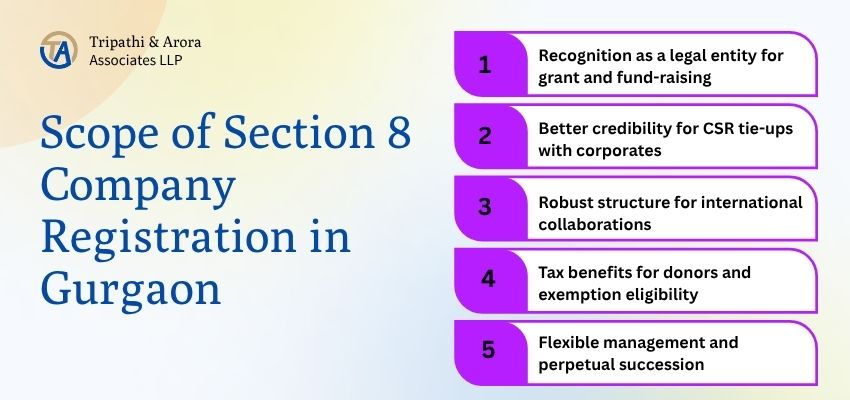 TA Tripathi & Arora Associates LLP

Scope of Section 8 Company Registration in Gurgaon

1 Recognition as a legal entity for grant and fund-raising

2 Better credibility for CSR tie-ups with corporates

3 Robust structure for international collaborations

4 Tax benefits for donors and exemption eligibility

5 Flexible management and perpetual succession